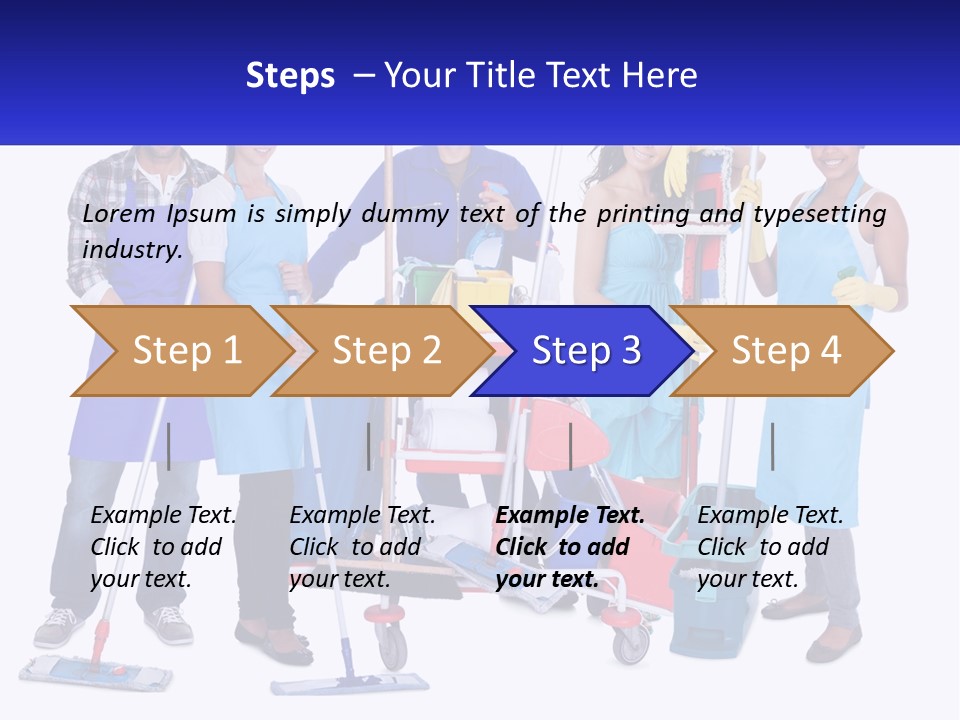 Steps – Your Title Text Here

Lorem Ipsum is simply dummy text of the printing and typesetting industry.

Step 1

Step 2

Step 3

Step 4

Example Text. Click to add your text.

Example Text. Click to add your text.

Example Text. Click to add your text.

Example Text. Click to add your text.